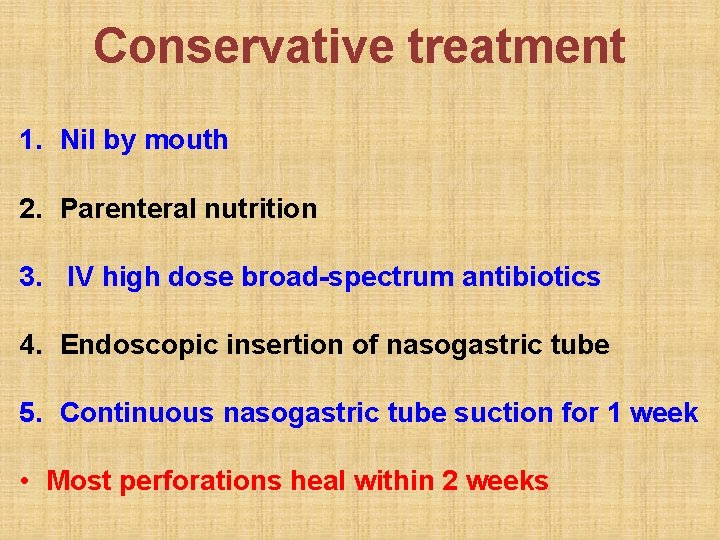 Conservative treatment

1. Nil by mouth

2. Parenteral nutrition

3. IV high dose broad-spectrum antibiotics

4. Endoscopic insertion of nasogastric tube

5. Continuous nasogastric tube suction for 1 week

• Most perforations heal within 2 weeks